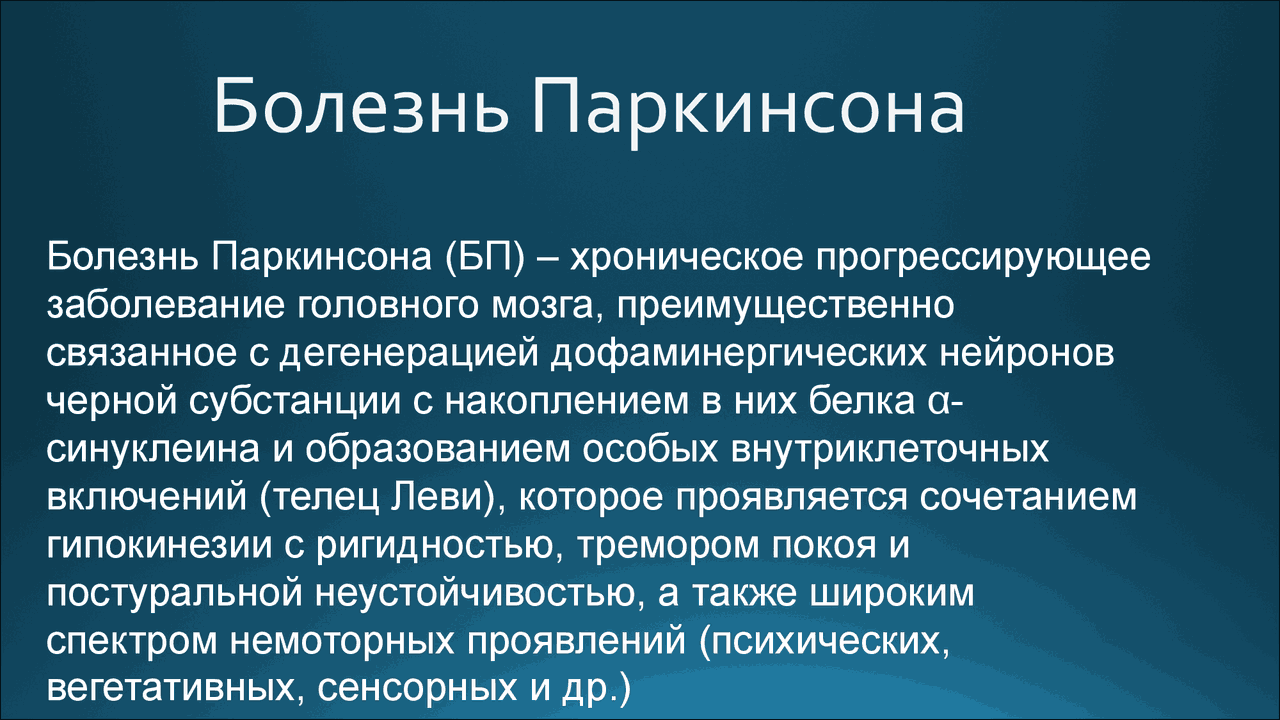 Болезнь Паркинсона

Болезнь Паркинсона (БП) – хроническое прогрессирующее заболевание головного мозга, преимущественно связанное с дегенерацией дофаминергических нейронов черной субстанции с накоплением в них белка α-синуклеина и образованием особых внутриклеточных включений (телец Леви), которое проявляется сочетанием гипокинезии с ригидностью, тремором покоя и постуральной неустойчивостью, а также широким спектром немоторных проявлений (психических, вегетативных, сенсорных и др.)